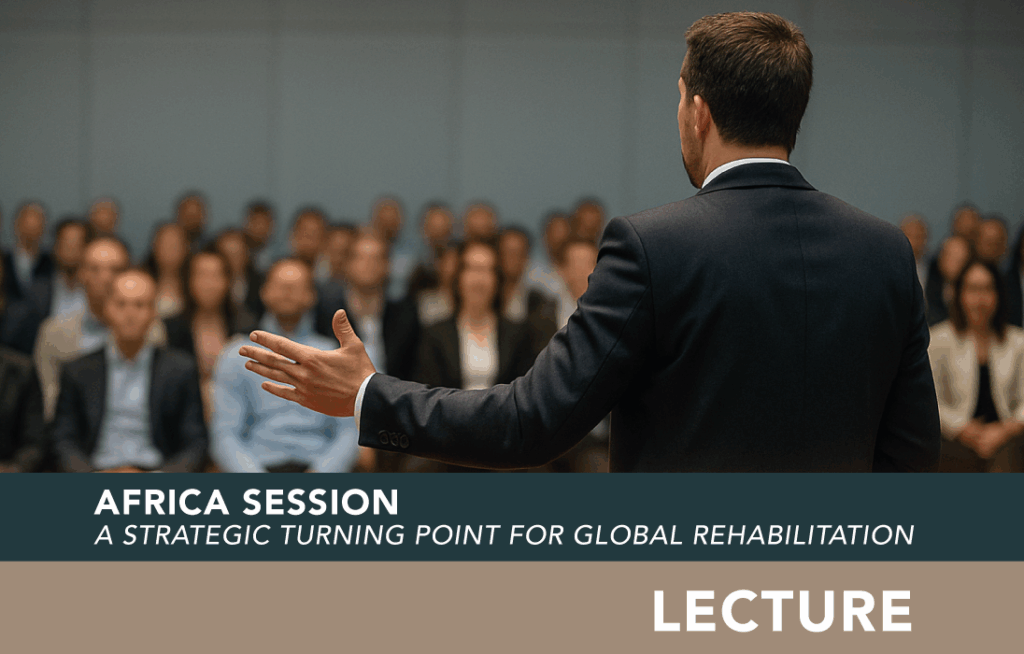 AFRICA SESSION
A STRATEGIC TURNING POINT FOR GLOBAL REHABILITATION

LECTURE